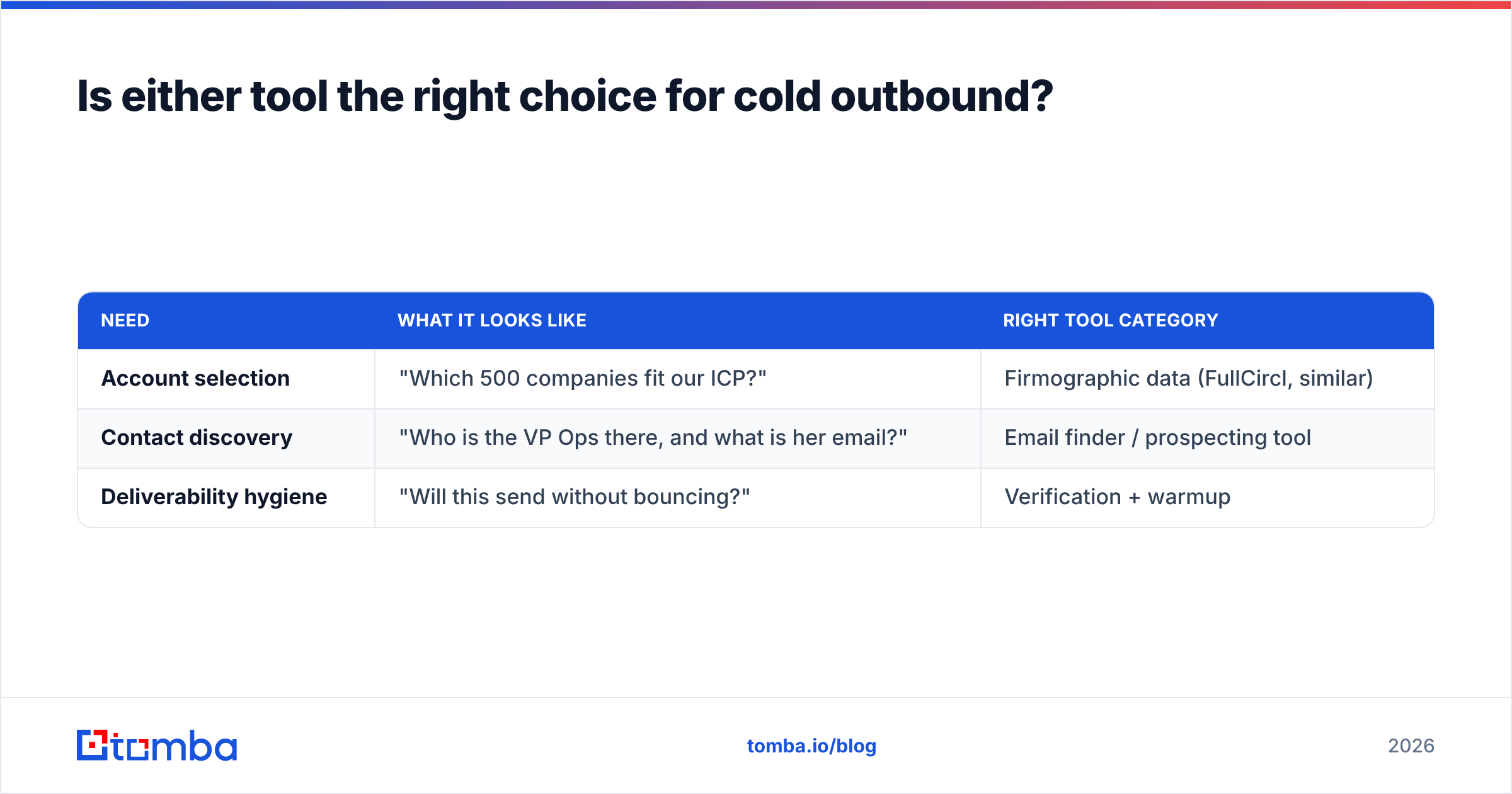 Is either tool the right choice for cold outbound?

| NEED | WHAT IT LOOKS LIKE | RIGHT TOOL CATEGORY |
|---|---|---|
| Account selection | "Which 500 companies fit our ICP?" | Firmographic data (FullCircl, similar) |
| Contact discovery | "Who is the VP Ops there, and what is her email?" | Email finder / prospecting tool |
| Deliverability hygiene | "Will this send without bouncing?" | Verification + warmup |

tomba

tomba.io/blog

2026